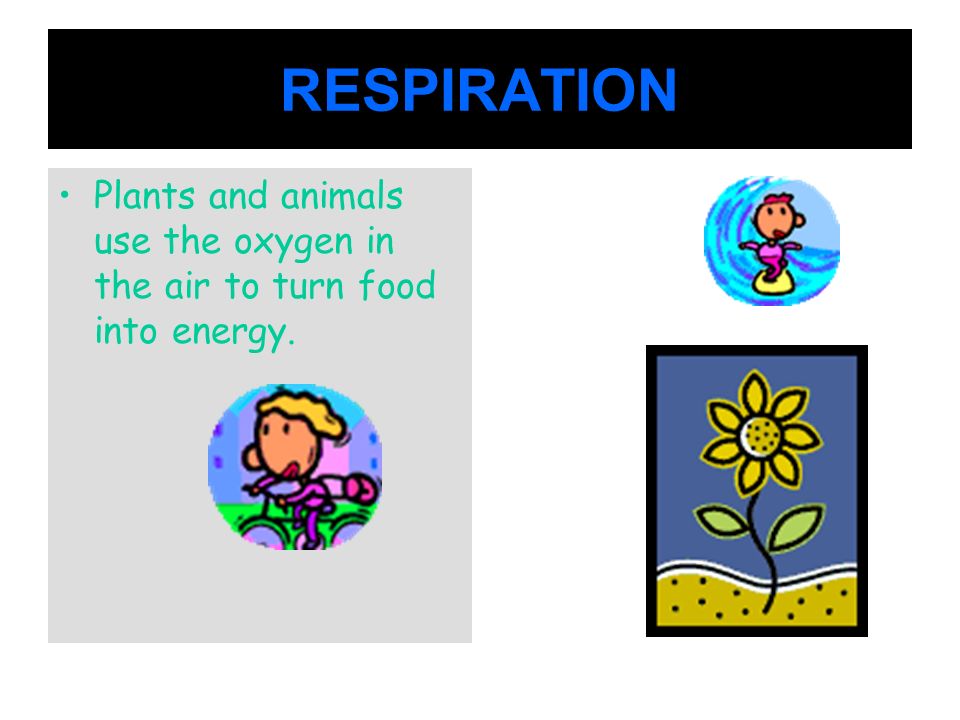 RESPIRATION

• Plants and animals use the oxygen in the air to turn food into energy.